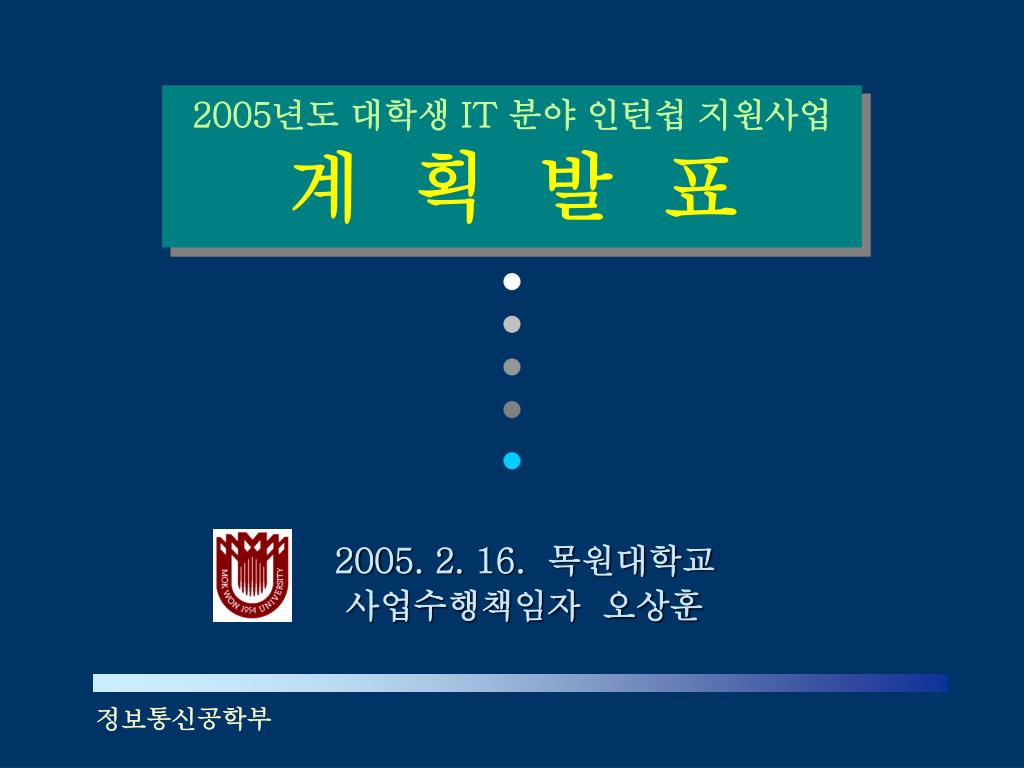 2005년도 대학생 IT 분야 인턴쉽 지원사업
계 획 발 표

MOK WON 1954 UNIVERSITY

2005. 2. 16. 목원대학교
사업수행책임자 오상훈

정보통신공학부